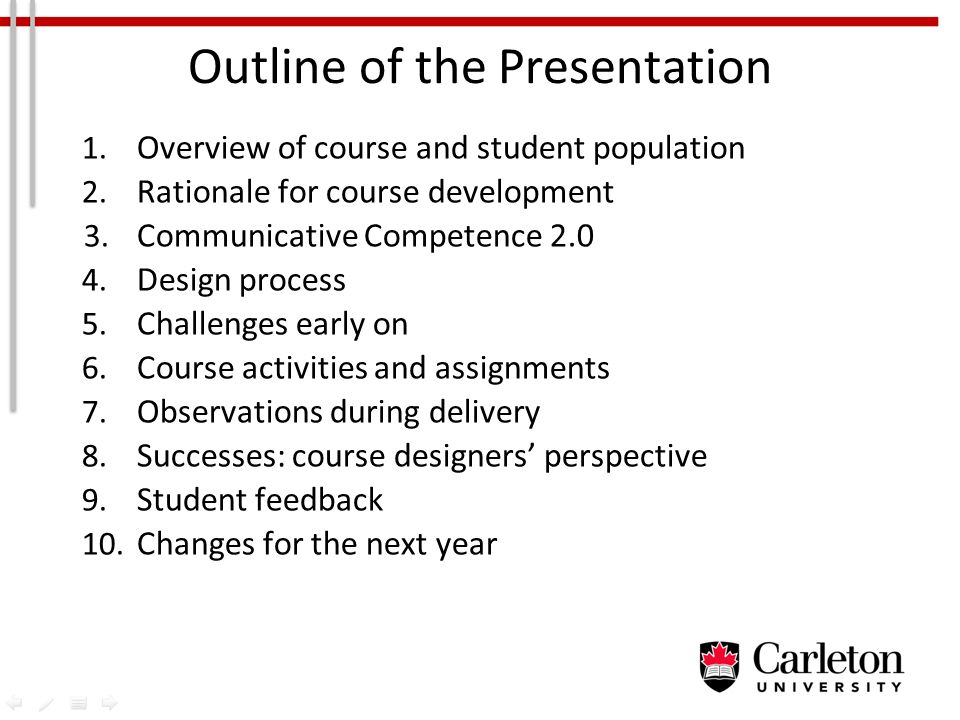 Outline of the Presentation

1. Overview of course and student population
2. Rationale for course development
3. Communicative Competence 2.0
4. Design process
5. Challenges early on
6. Course activities and assignments
7. Observations during delivery
8. Successes: course designers' perspective
9. Student feedback
10. Changes for the next year

Carleton UNIVERSITY